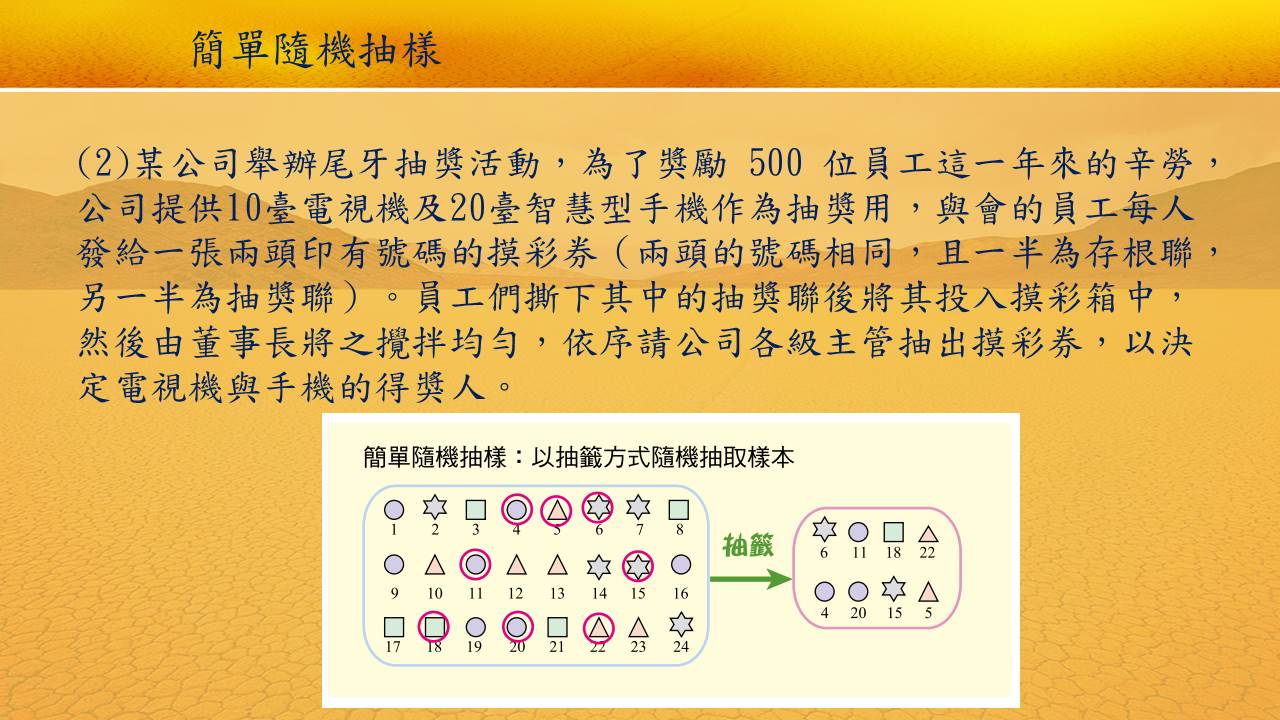 簡單隨機抽樣

(2)某公司舉辦尾牙抽獎活動，為了獎勵 500 位員工這一年來的辛勞，公司提供10臺電視機及20臺智慧型手機作為抽獎用，與會的員工每人發給一張兩頭印有號碼的摸彩券（兩頭的號碼相同，且一半為存根聯，另一半為抽獎聯）。員工們撕下其中的抽獎聯後將其投入摸彩箱中，然後由董事長將之攪拌均勻，依序請公司各級主管抽出摸彩券，以決定電視機與手機的得獎人。

簡單隨機抽樣：以抽籤方式隨機抽取樣本

1 2 3 4 5 6 7 8
9 10 11 12 13 14 15 16
17 18 19 20 21 22 23 24

抽籤

6 11 18 22
4 20 15 5